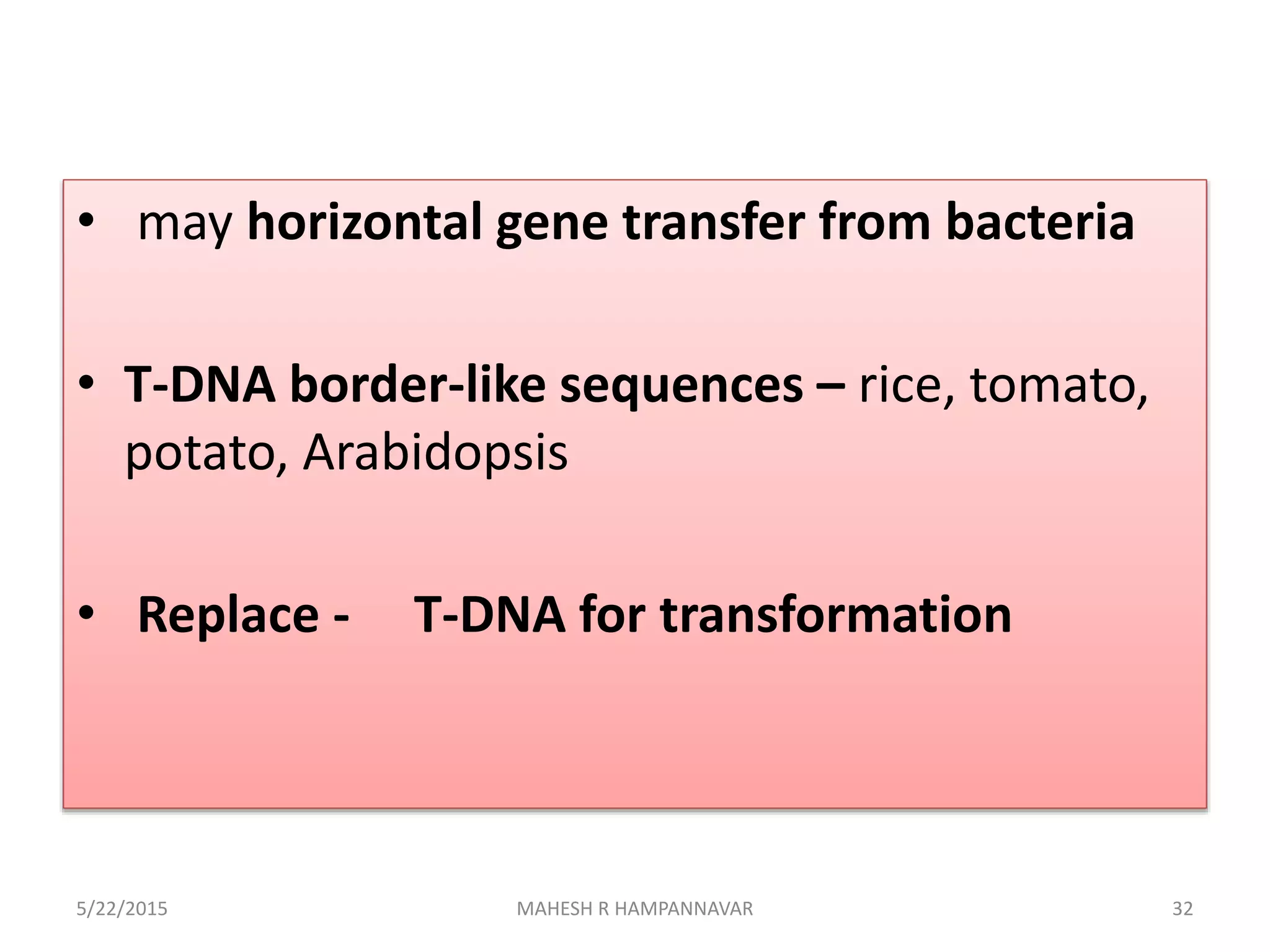 • may horizontal gene transfer from bacteria

• T-DNA border-like sequences – rice, tomato, potato, Arabidopsis

• Replace - T-DNA for transformation

5/22/2015
MAHESH R HAMPANNAVAR
32